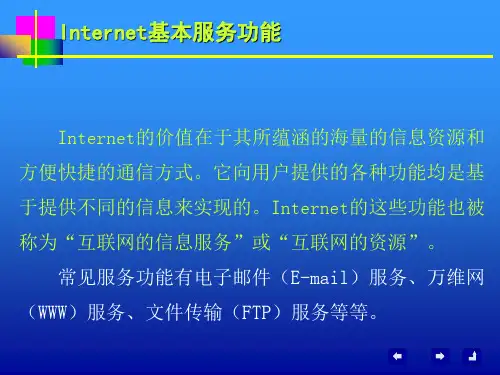 Internet基本服务功能

Internet的价值在于其所蕴涵的海量的信息资源和方便快捷的通信方式。它向用户提供的各种功能均是基于提供不同的信息来实现的。Internet的这些功能也被称为“互联网的信息服务”或“互联网的资源”。

常见服务功能有电子邮件（E-mail）服务、万维网（WWW）服务、文件传输（FTP）服务等等。